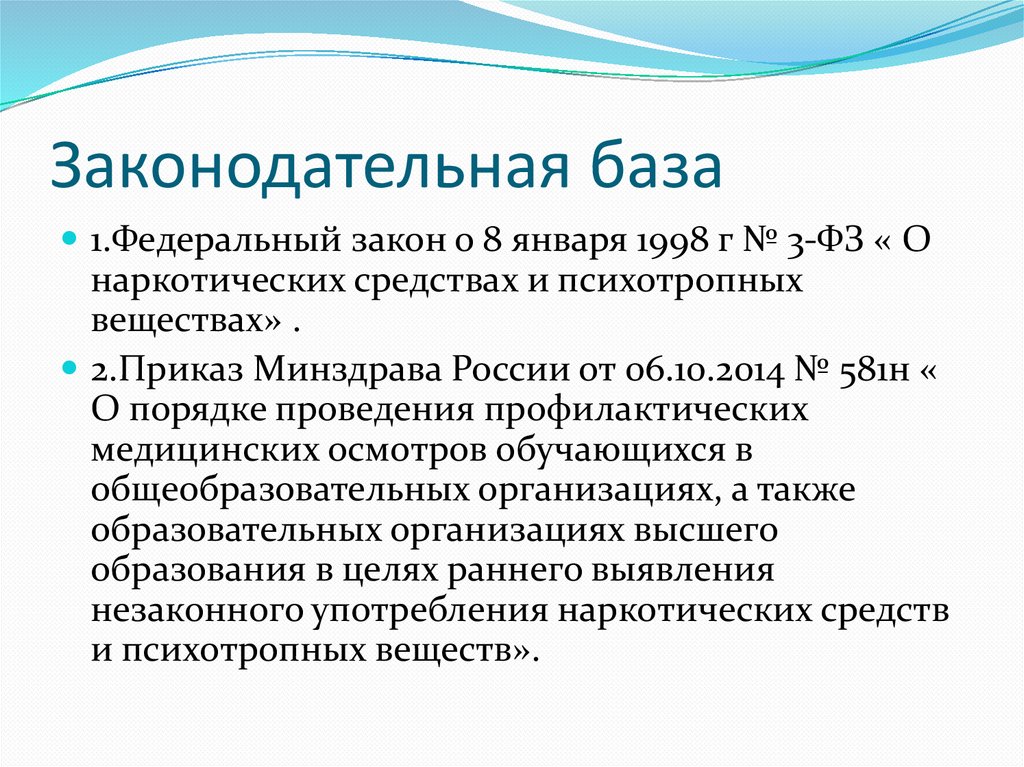 Законодательная база

1.Федеральный закон о 8 января 1998 г № 3-ФЗ « О наркотических средствах и психотропных веществах» .

2.Приказ Минздрава России от 06.10.2014 № 581н « О порядке проведения профилактических медицинских осмотров обучающихся в общеобразовательных организациях, а также образовательных организациях высшего образования в целях раннего выявления незаконного употребления наркотических средств и психотропных веществ».